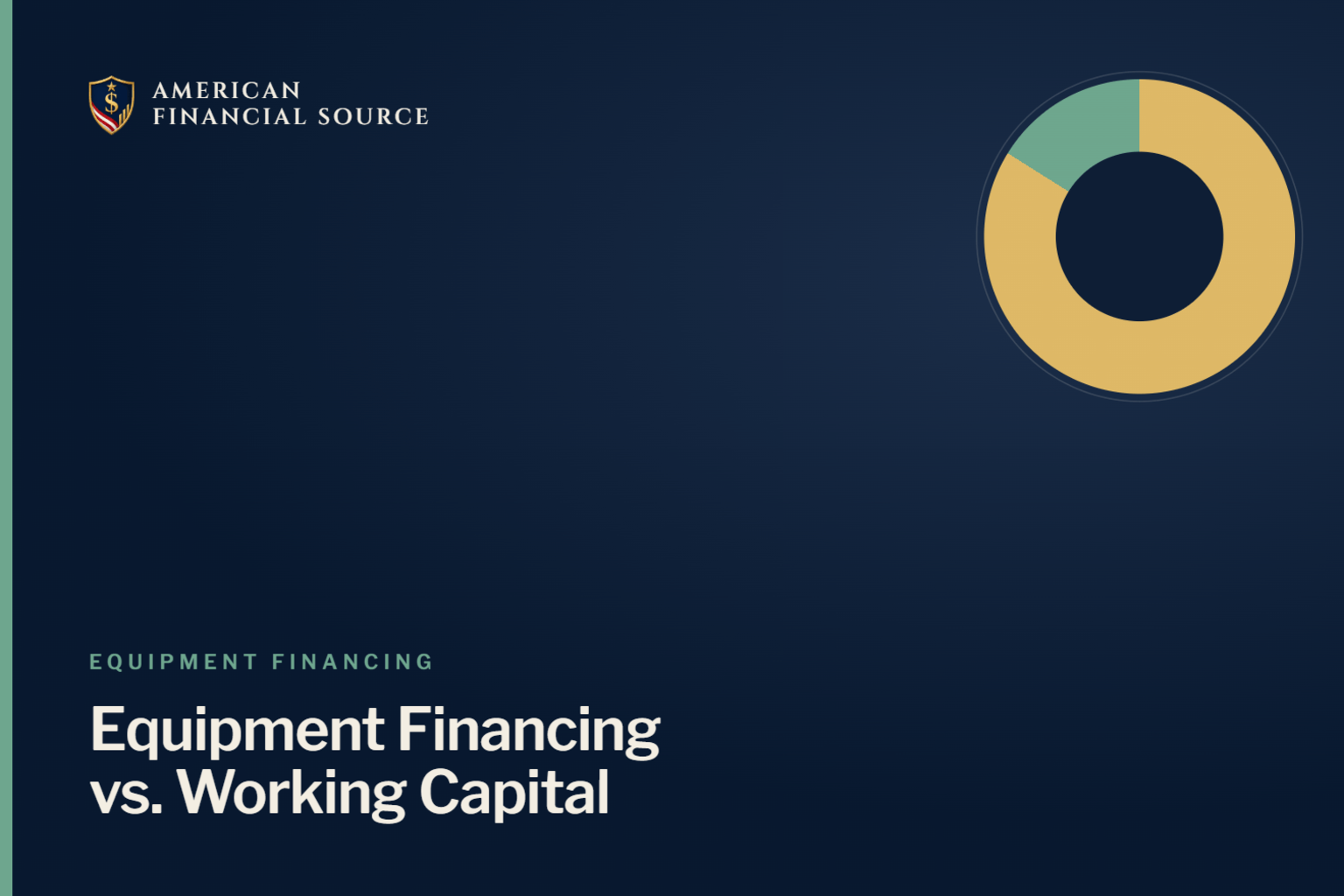 $
AMERICAN
FINANCIAL SOURCE

EQUIPMENT FINANCING

Equipment Financing vs. Working Capital